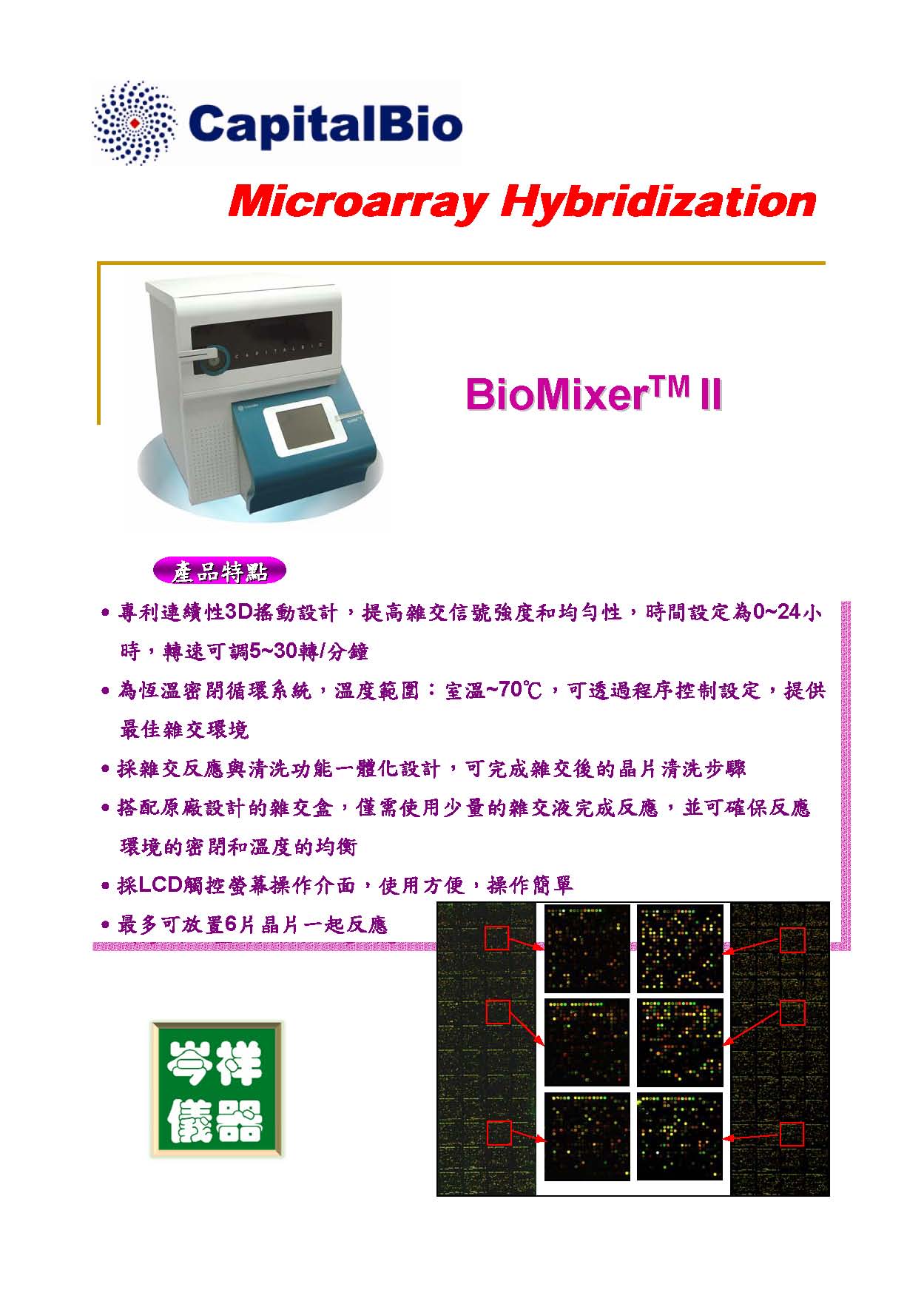 CapitalBio

Microarray Hybridization

CAPITALBIO

BioMixer$^{TM}$ II

產品特點

• 專利連續性3D搖動設計，提高雜交信號強度和均勻性，時間設定為0~24小時，轉速可調5~30轉/分鐘

• 為恆溫密閉循環系統，溫度範圍：室溫~70℃，可透過程序控制設定，提供最佳雜交環境

• 採雜交反應與清洗功能一體化設計，可完成雜交後的晶片清洗步驟

• 搭配原廠設計的雜交盒，僅需使用少量的雜交液完成反應，並可確保反應環境的密閉和溫度的均衡

• 採LCD觸控螢幕操作介面，使用方便，操作簡單

• 最多可放置6片晶片一起反應

岑祥儀器